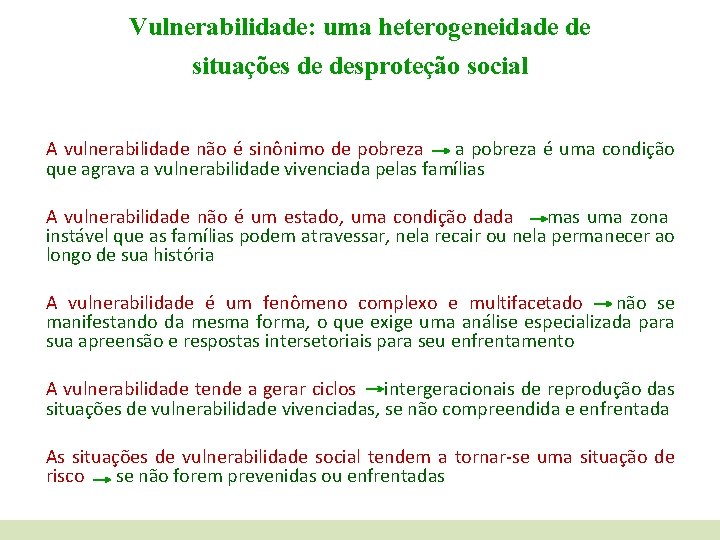 Vulnerabilidade: uma heterogeneidade de situações de desproteção social

A vulnerabilidade não é sinônimo de pobreza → a pobreza é uma condição que agrava a vulnerabilidade vivenciada pelas famílias

A vulnerabilidade não é um estado, uma condição dada → mas uma zona instável que as famílias podem atravessar, nela recair ou nela permanecer ao longo de sua história

A vulnerabilidade é um fenômeno complexo e multifacetado → não se manifestando da mesma forma, o que exige uma análise especializada para sua apreensão e respostas intersetoriais para seu enfrentamento

A vulnerabilidade tende a gerar ciclos → intergeracionais de reprodução das situações de vulnerabilidade vivenciadas, se não compreendida e enfrentada

As situações de vulnerabilidade social tendem a tornar-se uma situação de risco → se não forem prevenidas ou enfrentadas